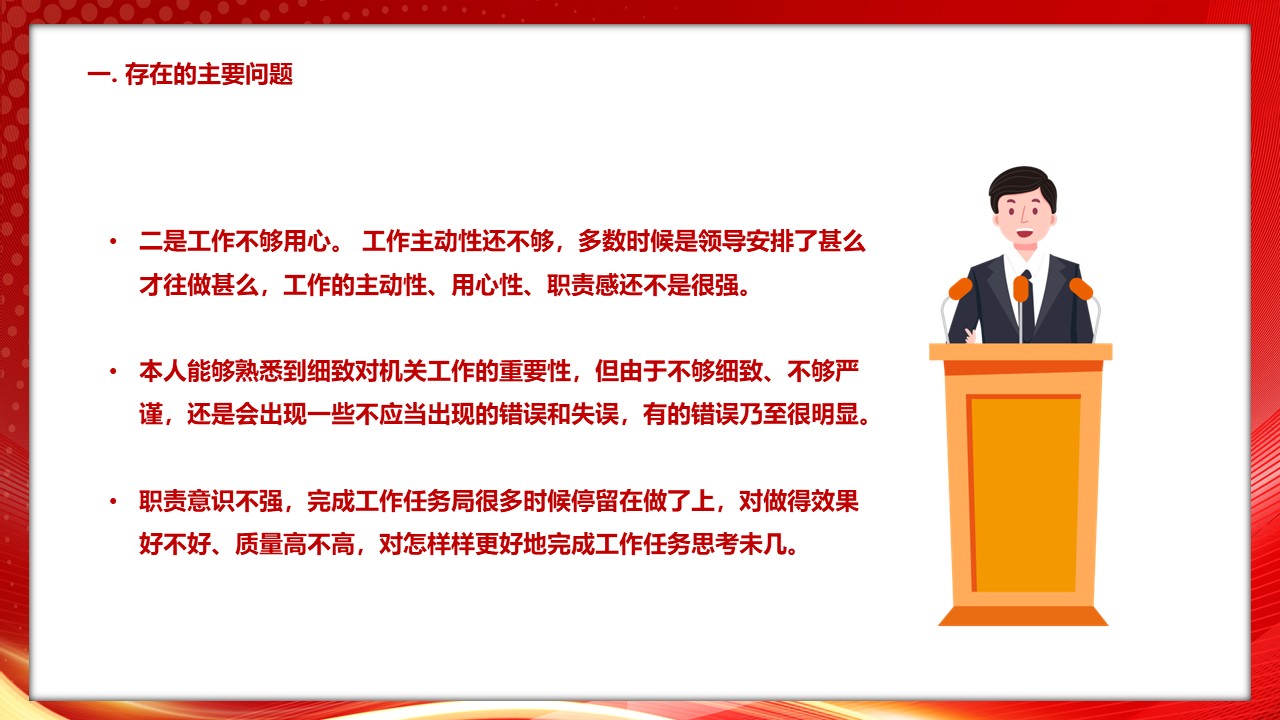 一. 存在的主要问题

• 二是工作不够用心。 工作主动性还不够，多数时候是领导安排了甚么才往做甚么，工作的主动性、用心性、职责感还不是很强。

• 本人能够熟悉到细致对机关工作的重要性，但由于不够细致、不够严谨，还是会出现一些不应当出现的错误和失误，有的错误乃至很明显。

• 职责意识不强，完成工作任务局很多时候停留在做了上，对做得效果好不好、质量高不高，对怎样样更好地完成工作任务思考未几。